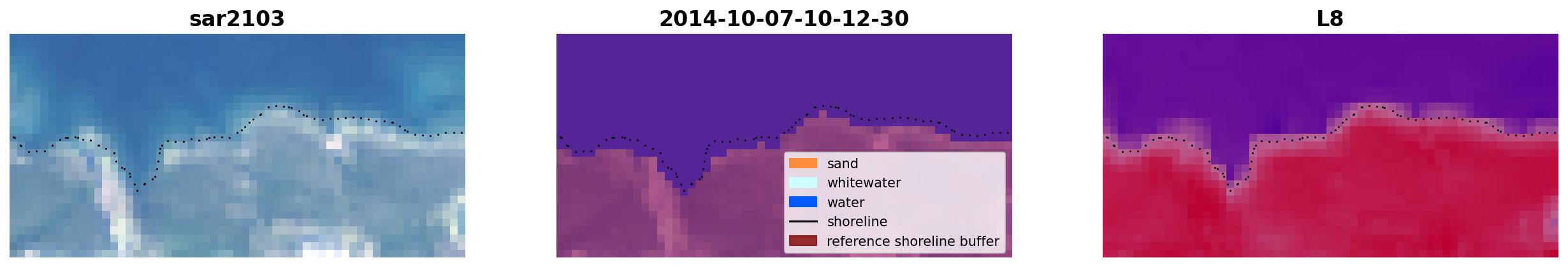 sar2103

2014-10-07-10-12-30

sand
whitewater
water
shoreline
reference shoreline buffer

L8